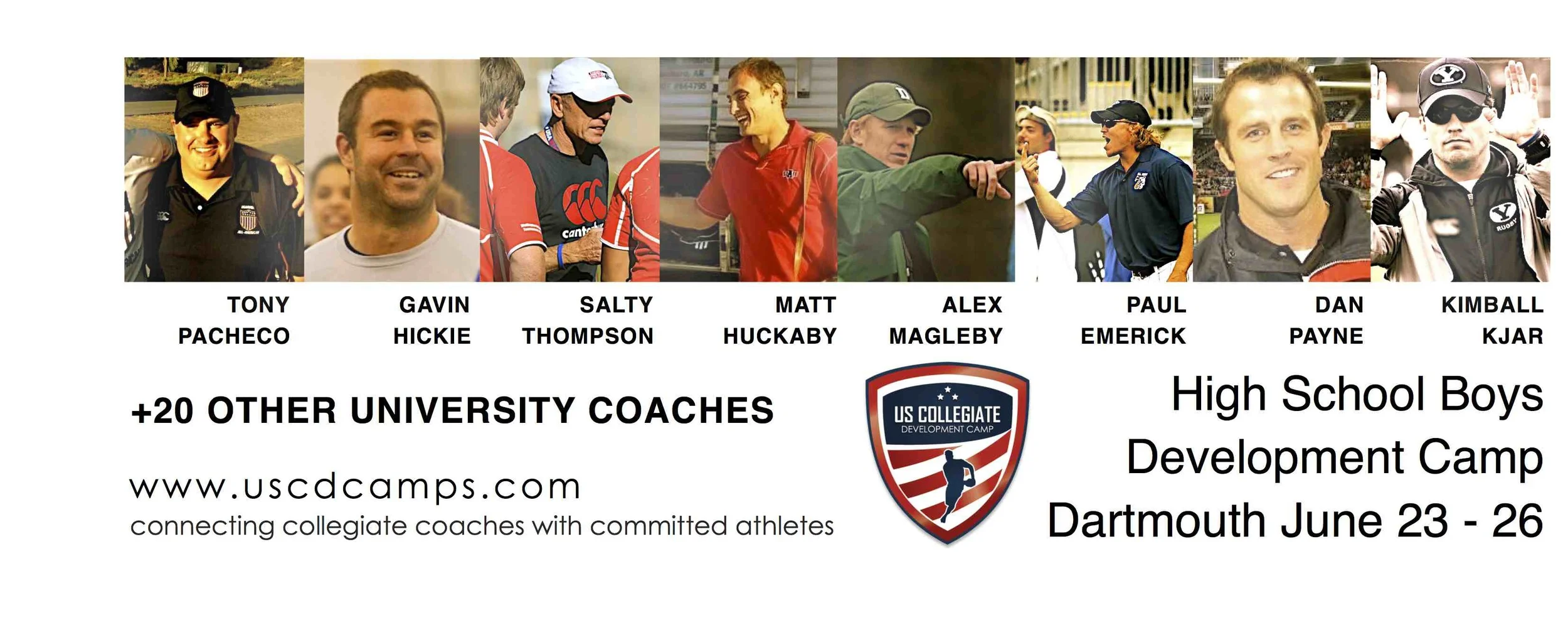 TONY PACHECO

GAVIN HICKIE

SALTY THOMPSON

MATT HUCKABY

ALEX MAGLEBY

PAUL EMERICK

DAN PAYNE

KIMBALL KJAR

+20 OTHER UNIVERSITY COACHES

www.uscdcamps.com
connecting collegiate coaches with committed athletes

US COLLEGIATE
DEVELOPMENT CAMP

High School Boys
Development Camp
Dartmouth June 23 - 26